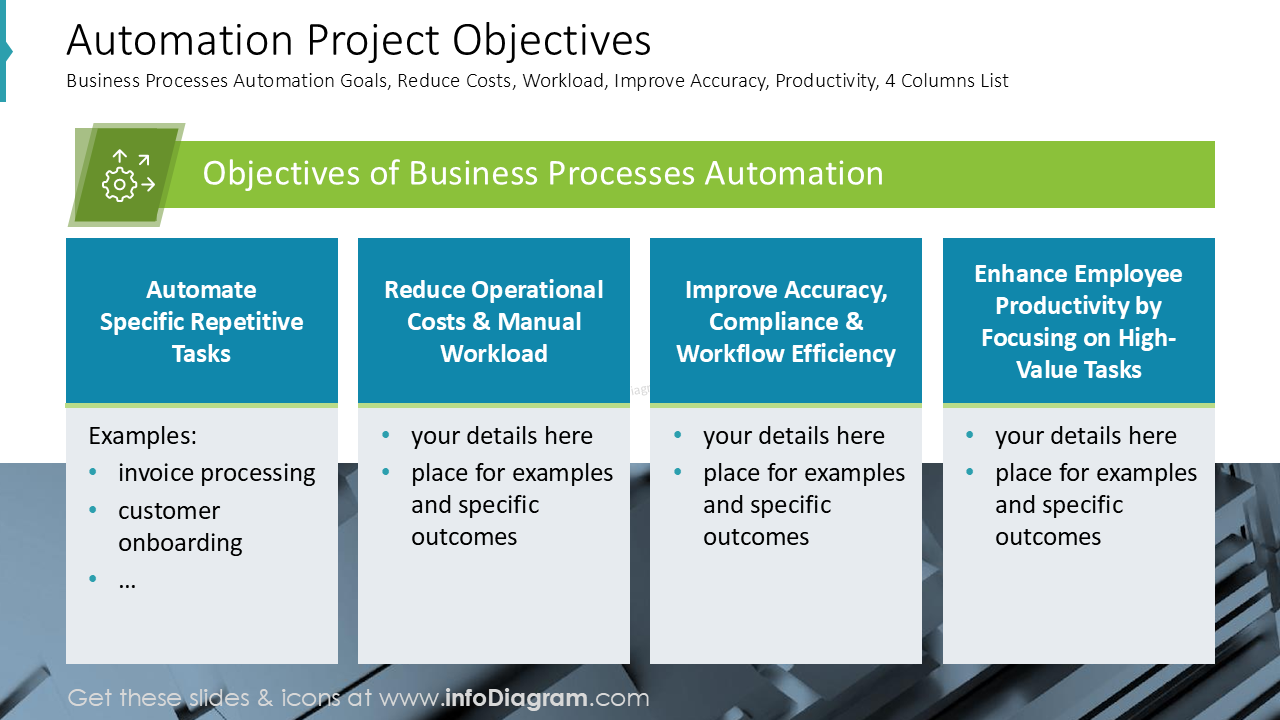 Automation Project Objectives
Business Processes Automation Goals, Reduce Costs, Workload, Improve Accuracy, Productivity, 4 Columns List

Objectives of Business Processes Automation

Automate Specific Repetitive Tasks

Examples:
• invoice processing
• customer onboarding
• …

Reduce Operational Costs & Manual Workload

• your details here
• place for examples and specific outcomes

Improve Accuracy, Compliance & Workflow Efficiency

• your details here
• place for examples and specific outcomes

Enhance Employee Productivity by Focusing on High-Value Tasks

• your details here
• place for examples and specific outcomes

Get these slides & icons at www.infoDiagram.com